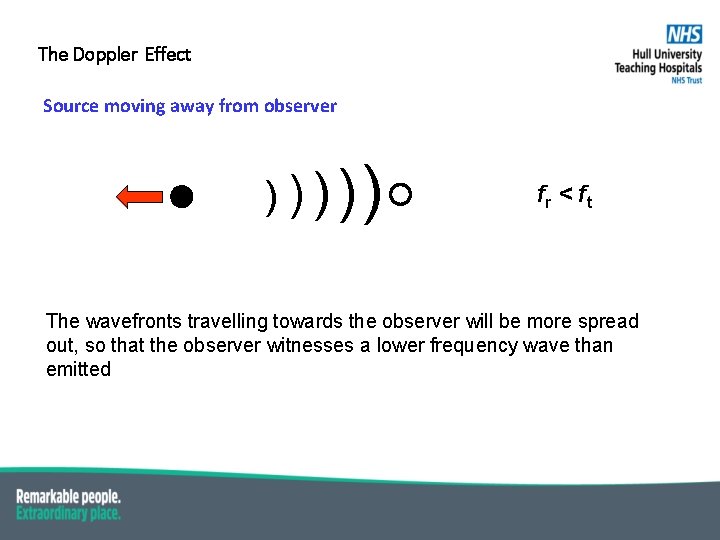 The Doppler Effect

NHS
Hull University
Teaching Hospitals
NHS Trust

Source moving away from observer

$f_r < f_t$

The wavefronts travelling towards the observer will be more spread out, so that the observer witnesses a lower frequency wave than emitted

Remarkable people.
Extraordinary place.